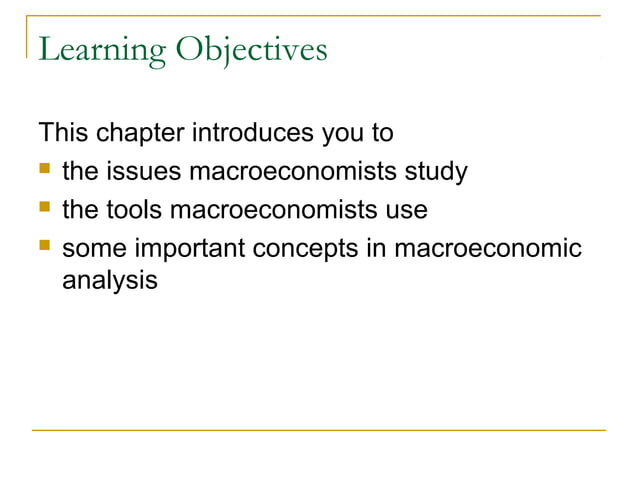 Learning Objectives

This chapter introduces you to

- the issues macroeconomists study
- the tools macroeconomists use
- some important concepts in macroeconomic analysis